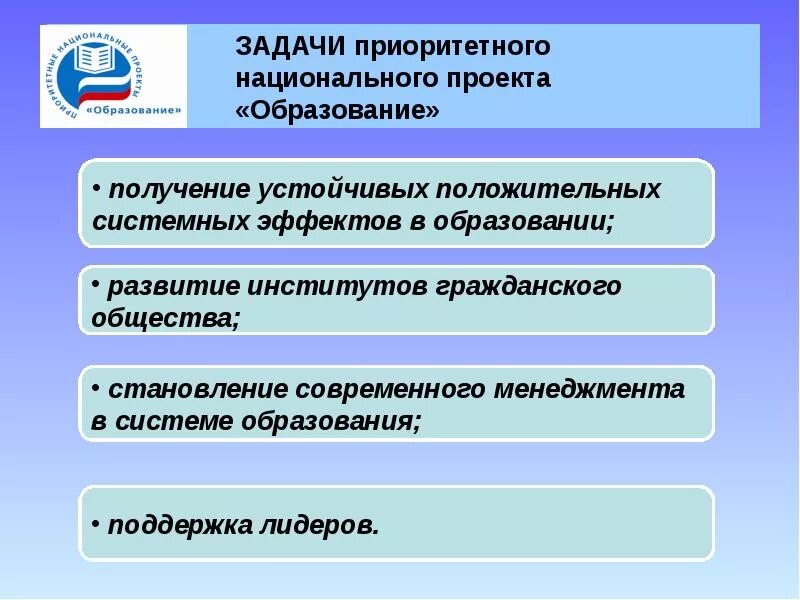 ПРИОРИТЕТНЫЕ НАЦИОНАЛЬНЫЕ ПРОЕКТЫ
«Образование»

ЗАДАЧИ приоритетного национального проекта «Образование»

• получение устойчивых положительных системных эффектов в образовании;

• развитие институтов гражданского общества;

• становление современного менеджмента в системе образования;

• поддержка лидеров.